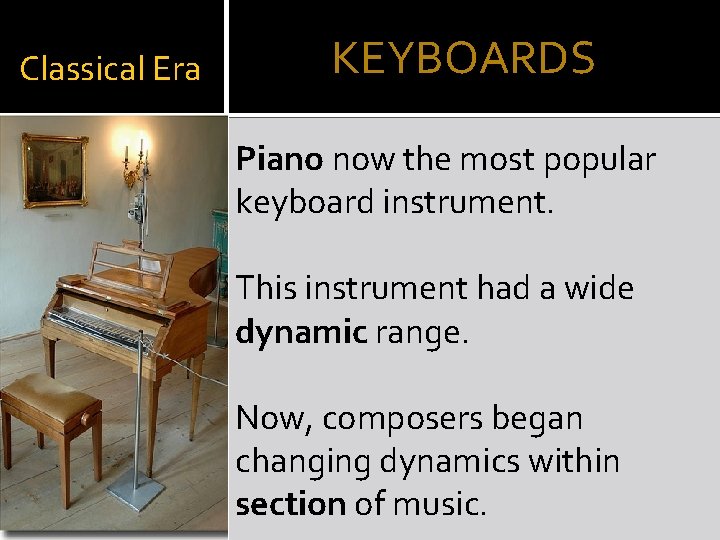 Classical Era

KEYBOARDS

Piano now the most popular keyboard instrument.

This instrument had a wide dynamic range.

Now, composers began changing dynamics within section of music.